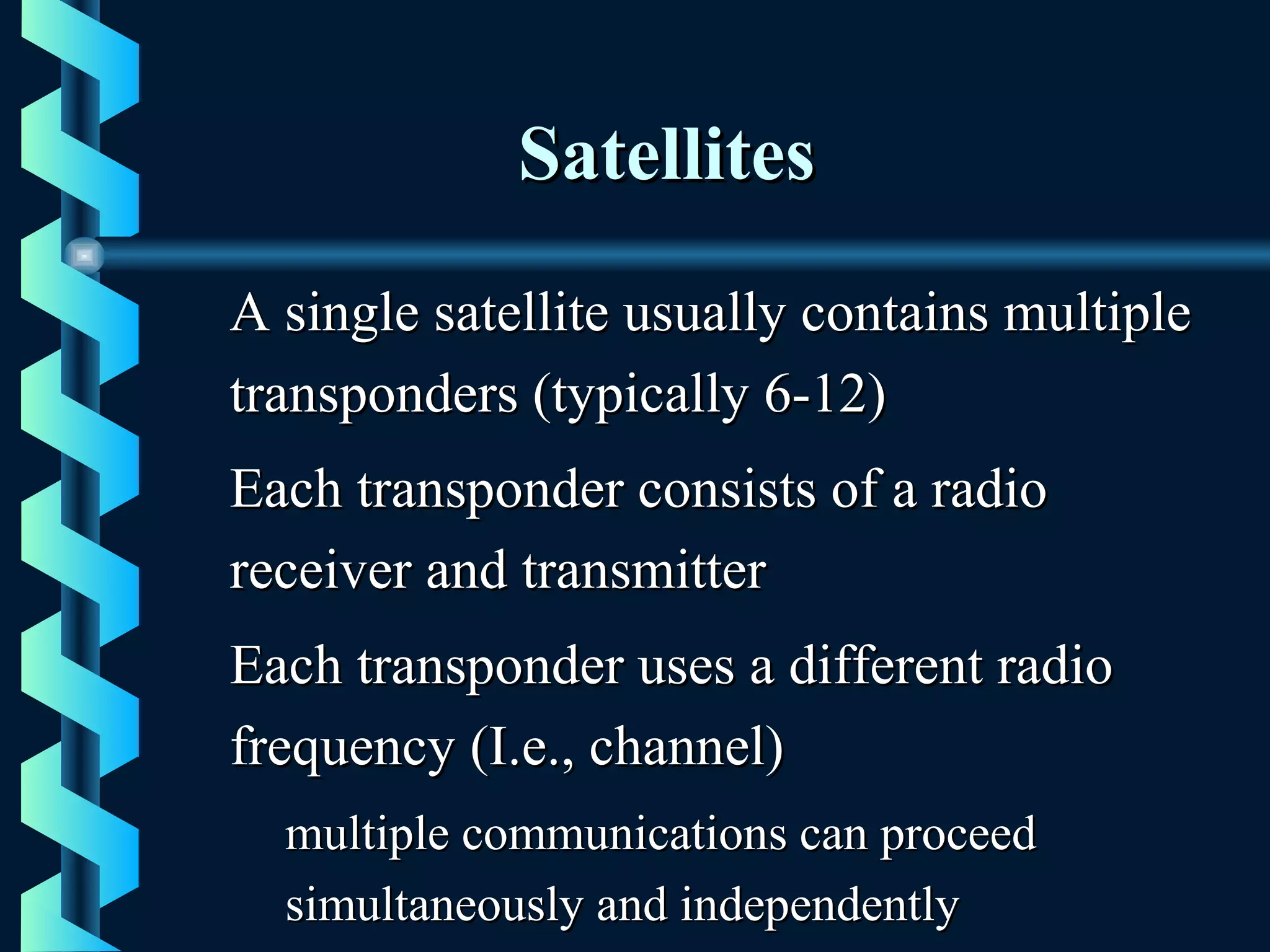 Satellites

A single satellite usually contains multiple transponders (typically 6-12)

Each transponder consists of a radio receiver and transmitter

Each transponder uses a different radio frequency (I.e., channel)

multiple communications can proceed simultaneously and independently